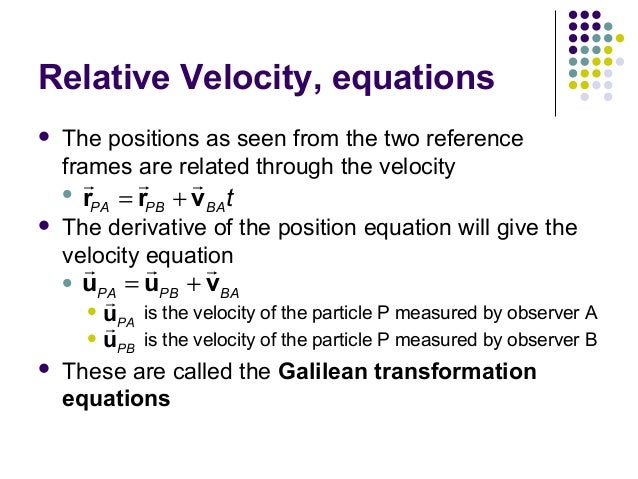 Relative Velocity, equations

- The positions as seen from the two reference frames are related through the velocity
  - $\vec{\mathbf{r}}_{PA} = \vec{\mathbf{r}}_{PB} + \vec{\mathbf{v}}_{BA}t$
- The derivative of the position equation will give the velocity equation
  - $\vec{\mathbf{u}}_{PA} = \vec{\mathbf{u}}_{PB} + \vec{\mathbf{v}}_{BA}$
    - $\vec{\mathbf{u}}_{PA}$ is the velocity of the particle P measured by observer A
    - $\vec{\mathbf{u}}_{PB}$ is the velocity of the particle P measured by observer B
- These are called the **Galilean transformation equations**